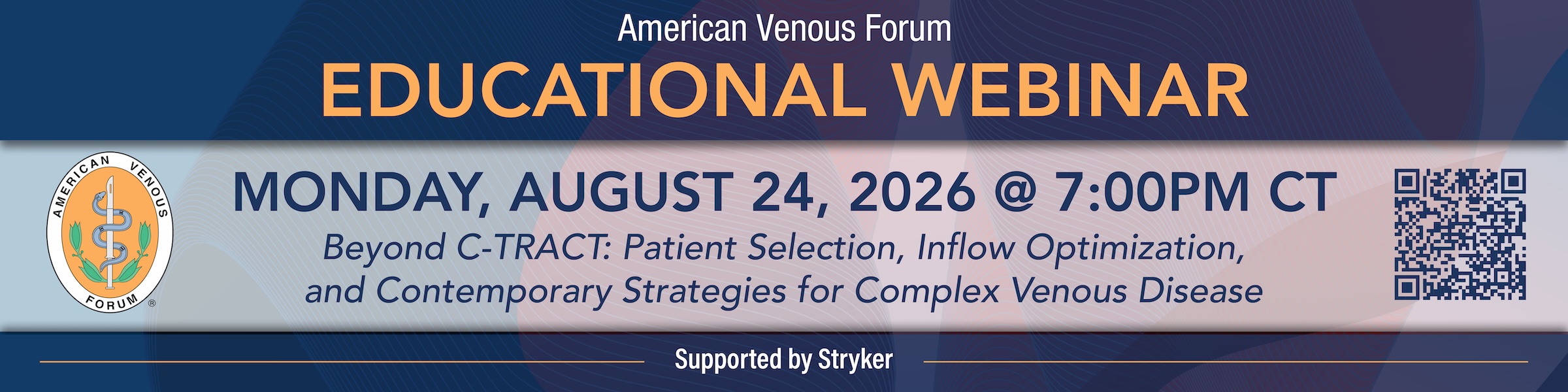 American Venous Forum
EDUCATIONAL WEBINAR

AMERICAN VENOUS FORUM ®

MONDAY, AUGUST 24, 2026 @ 7:00PM CT

Beyond C-TRACT: Patient Selection, Inflow Optimization, and Contemporary Strategies for Complex Venous Disease

Supported by Stryker